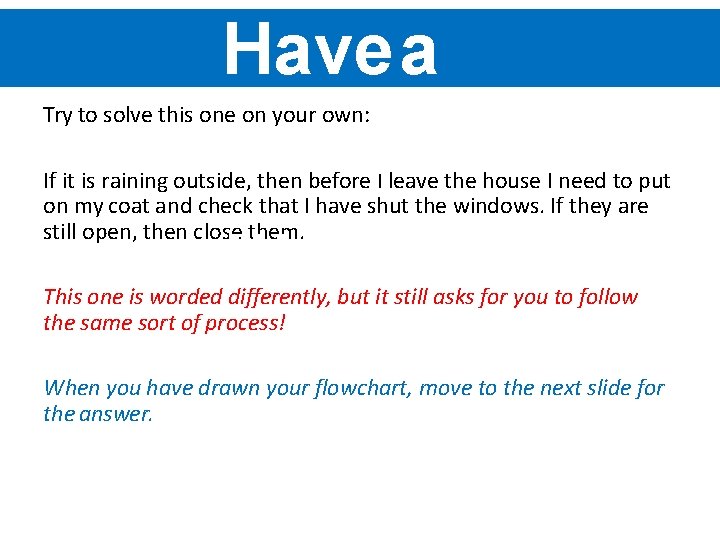 Have a

Try to solve this one on your own:

If it is raining outside, then before I leave the house I need to put on my coat and check that I have shut the windows. If they are still open, then close them.

This one is worded differently, but it still asks for you to follow the same sort of process!

When you have drawn your flowchart, move to the next slide for the answer.